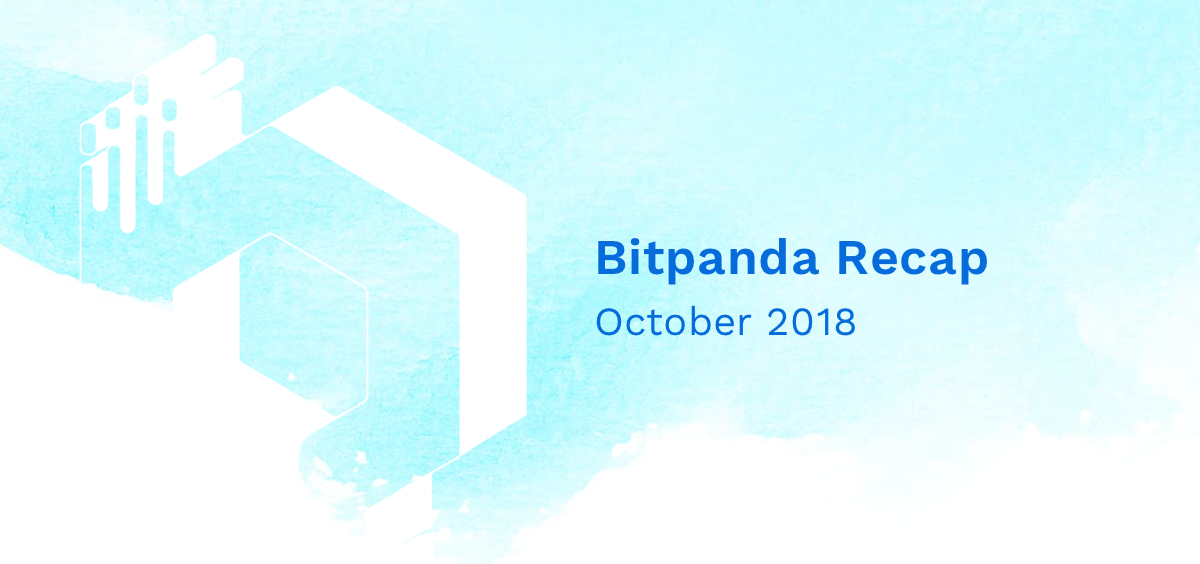 Bitpanda Recap

October 2018